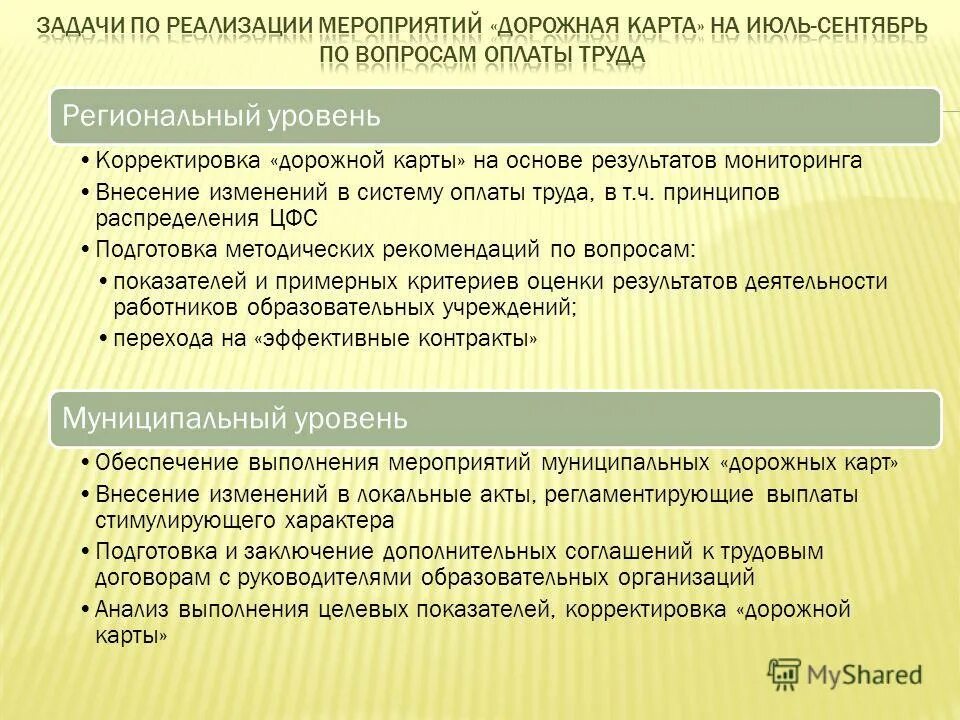 ЗАДАЧИ ПО РЕАЛИЗАЦИИ МЕРОПРИЯТИЙ «ДОРОЖНАЯ КАРТА» НА ИЮЛЬ-СЕНТЯБРЬ ПО ВОПРОСАМ ОПЛАТЫ ТРУДА

Региональный уровень

• Корректировка «дорожной карты» на основе результатов мониторинга
• Внесение изменений в систему оплаты труда, в т.ч. принципов распределения ЦФС
• Подготовка методических рекомендаций по вопросам:
• показателей и примерных критериев оценки результатов деятельности работников образовательных учреждений;
• перехода на «эффективные контракты»

Муниципальный уровень

• Обеспечение выполнения мероприятий муниципальных «дорожных карт»
• Внесение изменений в локальные акты, регламентирующие выплаты стимулирующего характера
• Подготовка и заключение дополнительных соглашений к трудовым договорам с руководителями образовательных организаций
• Анализ выполнения целевых показателей, корректировка «дорожной карты»

MyShared